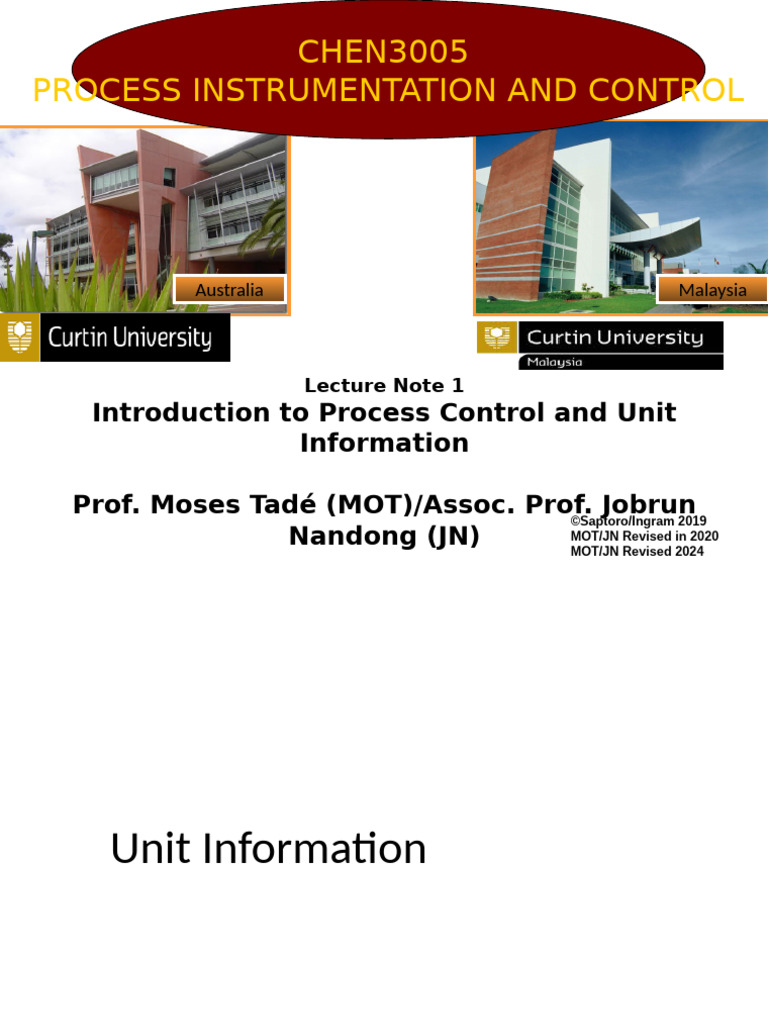 CHEN3005
PROCESS INSTRUMENTATION AND CONTROL

Australia

Malaysia

Curtin University

Curtin University
Malaysia

Lecture Note 1
Introduction to Process Control and Unit Information

Prof. Moses Tadé (MOT)/Assoc. Prof. Jobrun Nandong (JN)

©Saptoro/Ingram 2019
MOT/JN Revised in 2020
MOT/JN Revised 2024

Unit Information